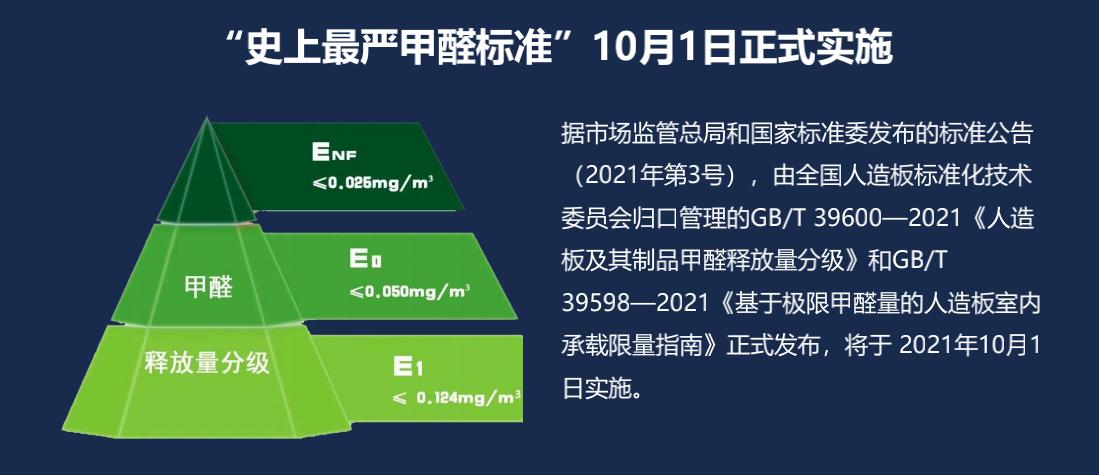 “史上最严甲醛标准”10月1日正式实施

$E_{NF}$
$\leqslant 0.025mg/m^3$

甲醛

$E_0$
$\leqslant 0.050mg/m^3$

释放量分级

$E_1$
$\leqslant 0.124mg/m^3$

据市场监管总局和国家标准委发布的标准公告（2021年第3号），由全国人造板标准化技术委员会归口管理的GB/T 39600—2021《人造板及其制品甲醛释放量分级》和GB/T 39598—2021《基于极限甲醛量的人造板室内承载限量指南》正式发布，将于 2021年10月1日实施。